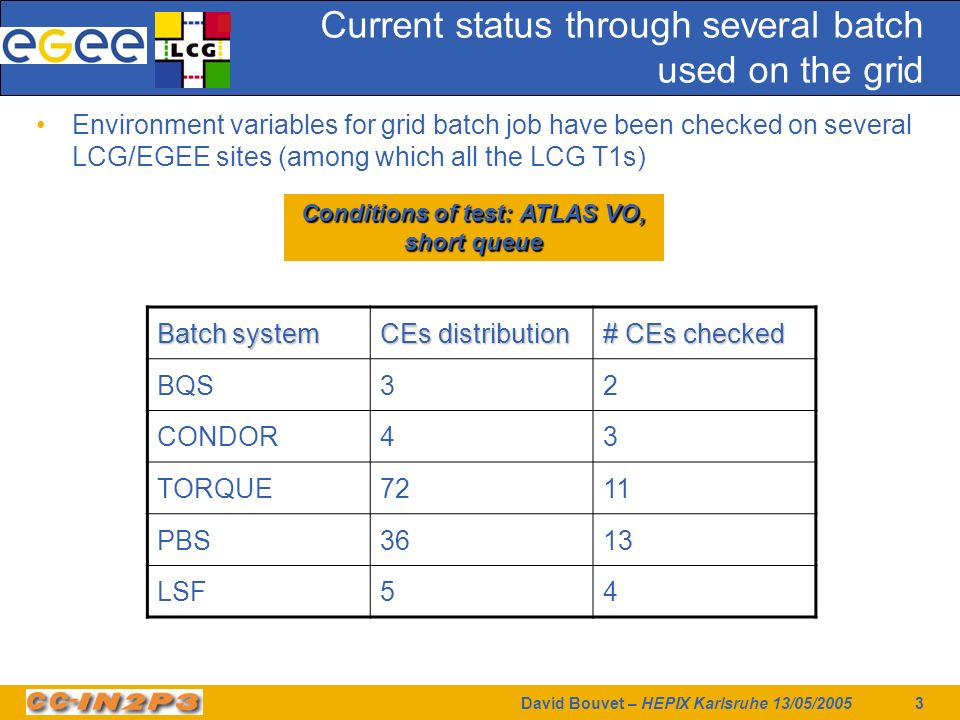 eGee

LCG

Current status through several batch used on the grid

• Environment variables for grid batch job have been checked on several LCG/EGEE sites (among which all the LCG T1s)

Conditions of test: ATLAS VO, short queue

| Batch system | CEs distribution | # CEs checked |
|---|---|---|
| BQS | 3 | 2 |
| CONDOR | 4 | 3 |
| TORQUE | 72 | 11 |
| PBS | 36 | 13 |
| LSF | 5 | 4 |

CC-IN2P3

David Bouvet – HEPIX Karlsruhe 13/05/2005 3